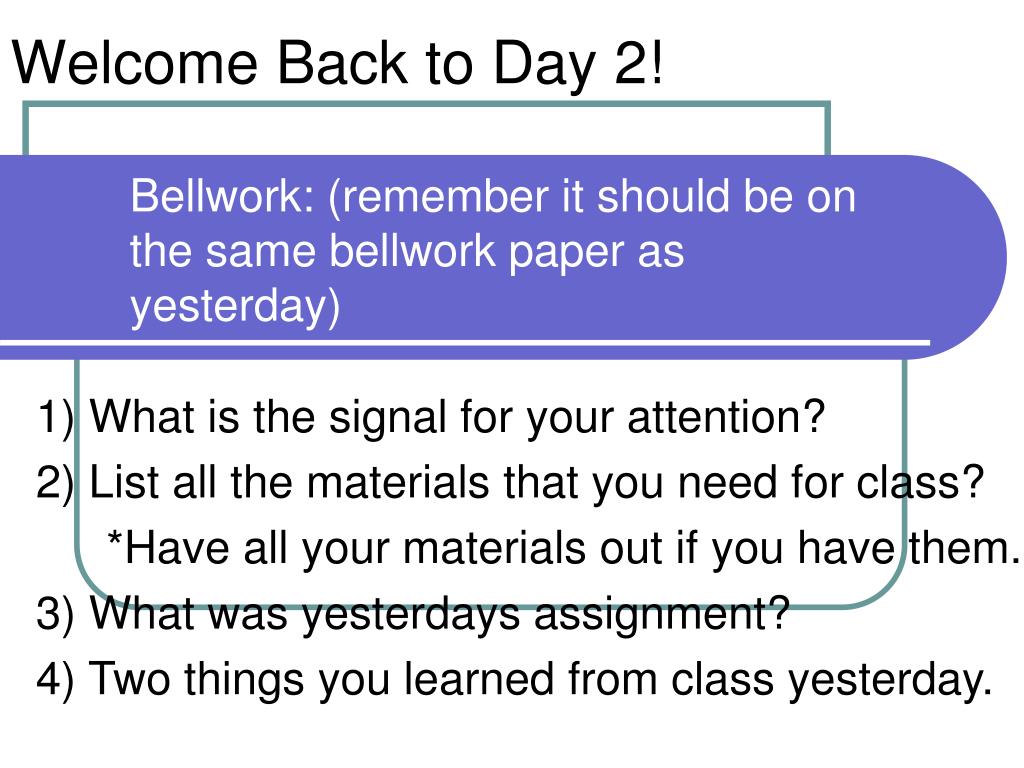 Welcome Back to Day 2!

Bellwork: (remember it should be on the same bellwork paper as yesterday)

1) What is the signal for your attention?
2) List all the materials that you need for class?
*Have all your materials out if you have them.
3) What was yesterdays assignment?
4) Two things you learned from class yesterday.